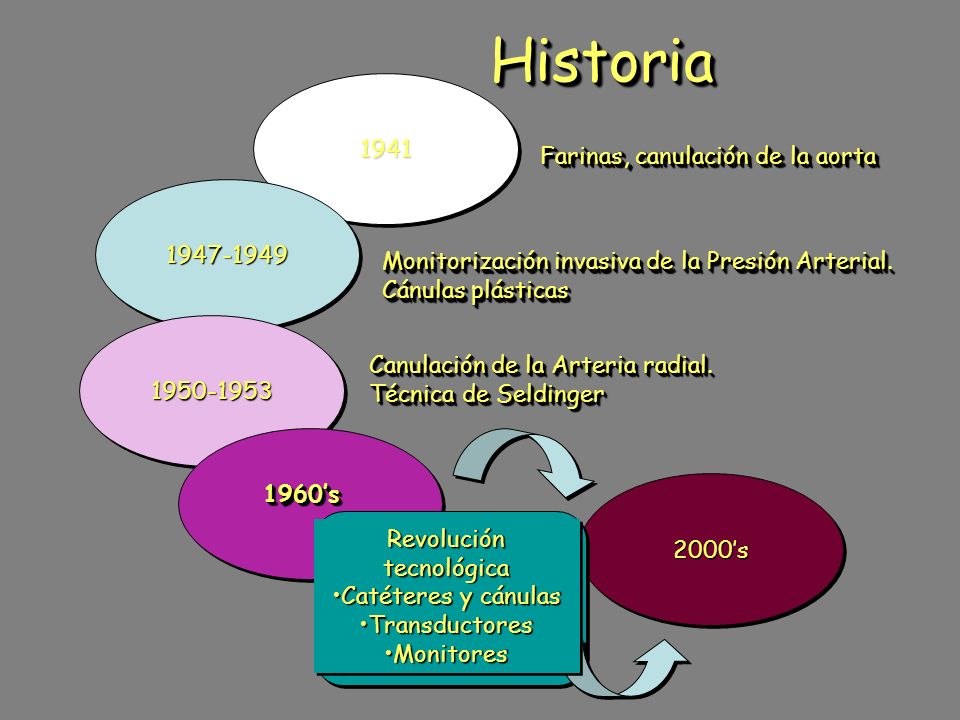 Historia

1941

Farinas, canulación de la aorta

1947-1949

Monitorización invasiva de la Presión Arterial. Cánulas plásticas

1950-1953

Canulación de la Arteria radial. Técnica de Seldinger

1960's

Revolución tecnológica
•Catéteres y cánulas
•Transductores
•Monitores

2000's